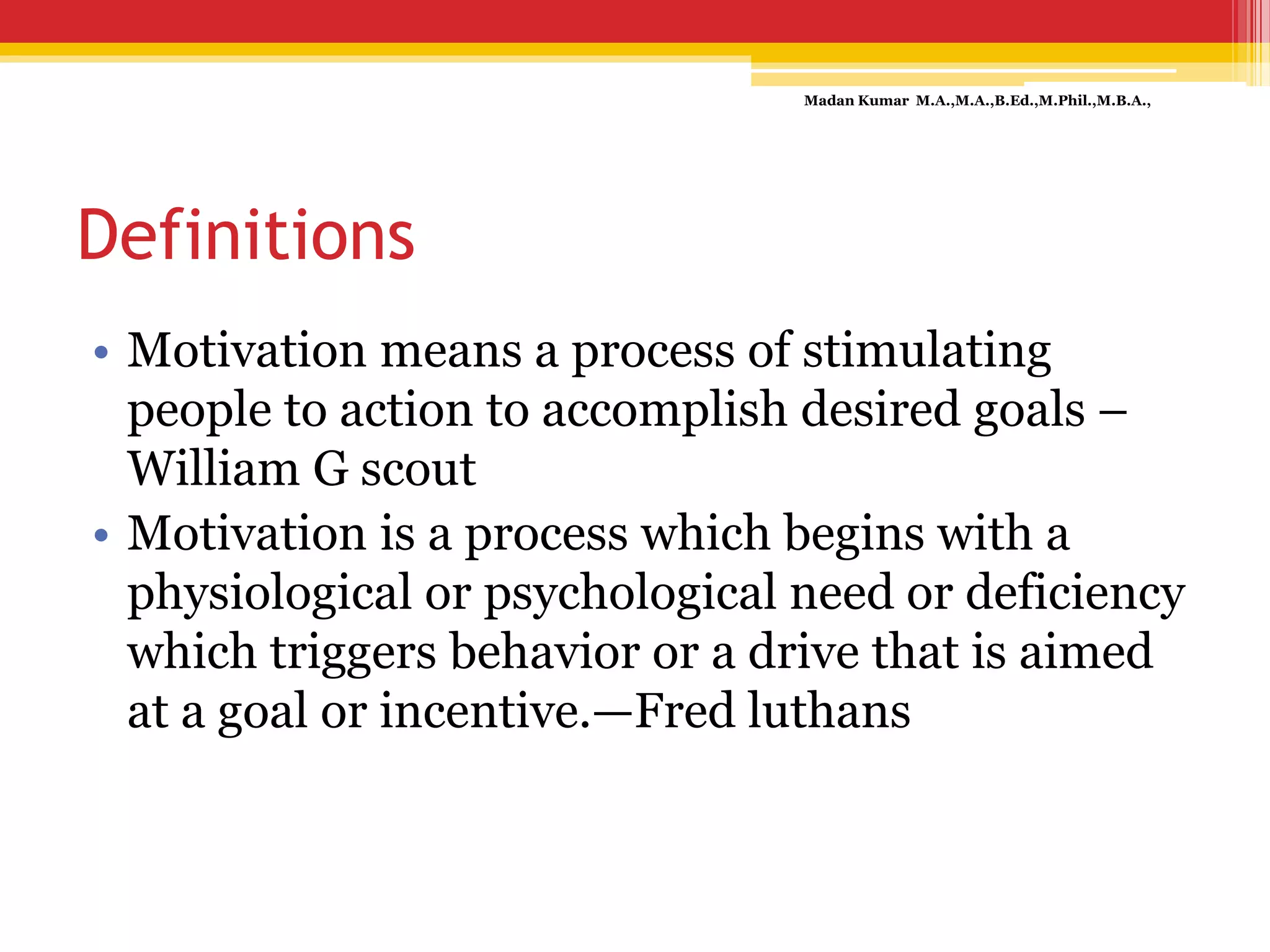 Madan Kumar M.A.,M.A.,B.Ed.,M.Phil.,M.B.A.,

Definitions

• Motivation means a process of stimulating people to action to accomplish desired goals – William G scout
• Motivation is a process which begins with a physiological or psychological need or deficiency which triggers behavior or a drive that is aimed at a goal or incentive.—Fred luthans